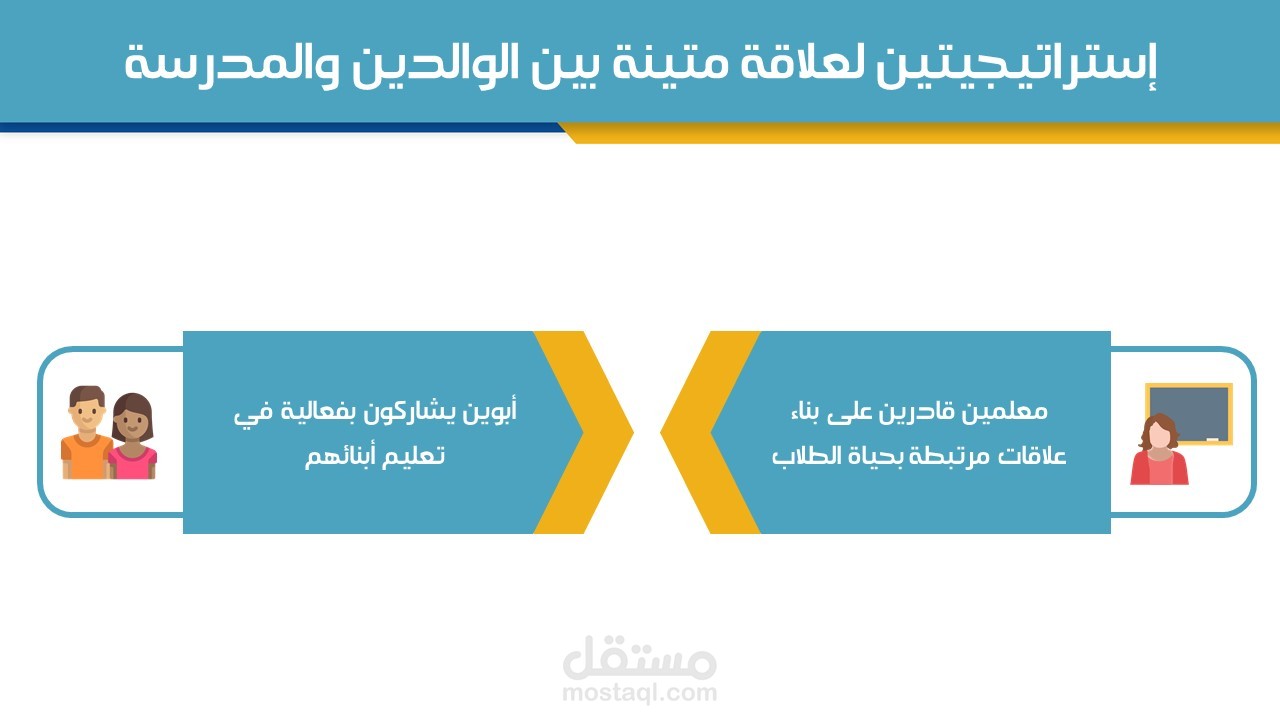 إستراتيجيتين لعلاقة متينة بين الوالدين والمدرسة

معلمين قادرين على بناء علاقات مرتبطة بحياة الطلاب

أبوين يشاركون بفعالية في تعليم أبنائهم

مستقل
mostaql.com